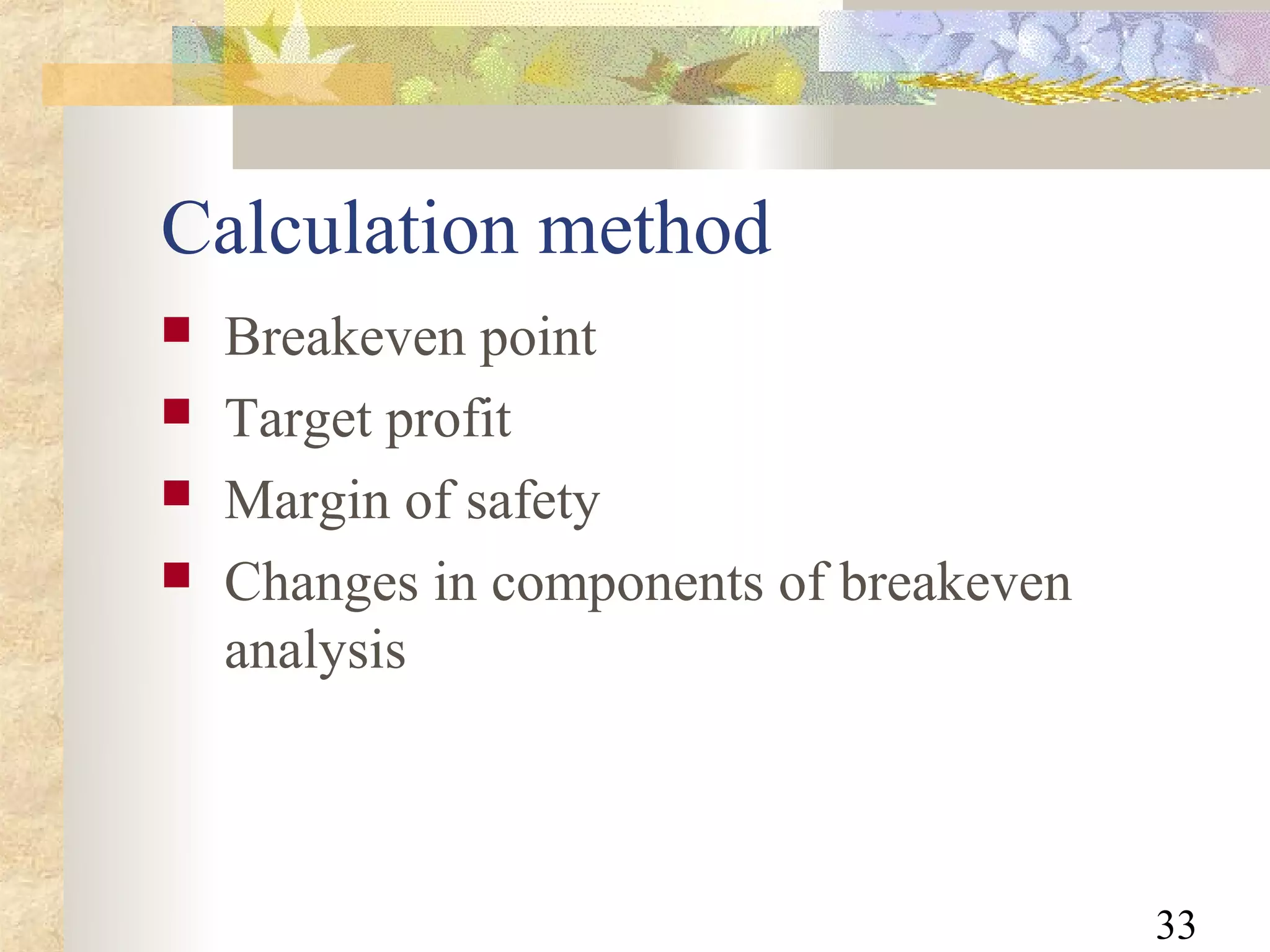 Calculation method

- Breakeven point
- Target profit
- Margin of safety
- Changes in components of breakeven analysis

33